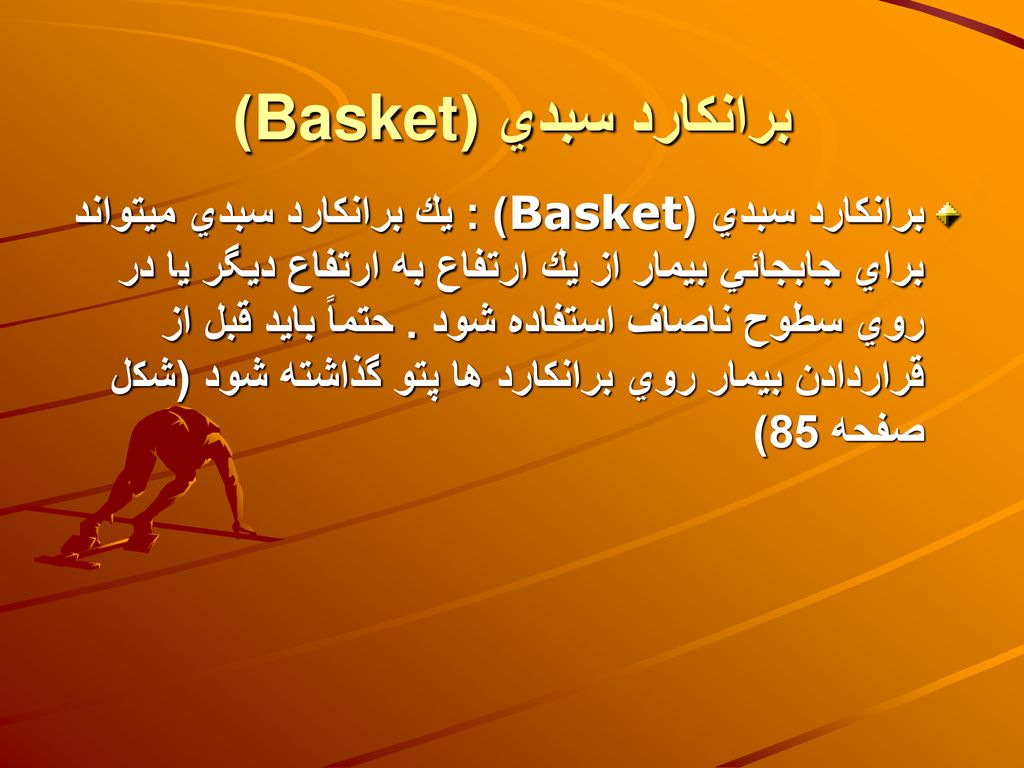 برانكارد سبدي (Basket)

برانكارد سبدي (Basket) : يك برانكارد سبدي ميتواند براي جابجائي بيمار از يك ارتفاع به ارتفاع ديگر يا در روي سطوح ناصاف استفاده شود . حتماً بايد قبل از قراردادن بيمار روي برانكارد ها پتو گذاشته شود (شكل صفحه 85)